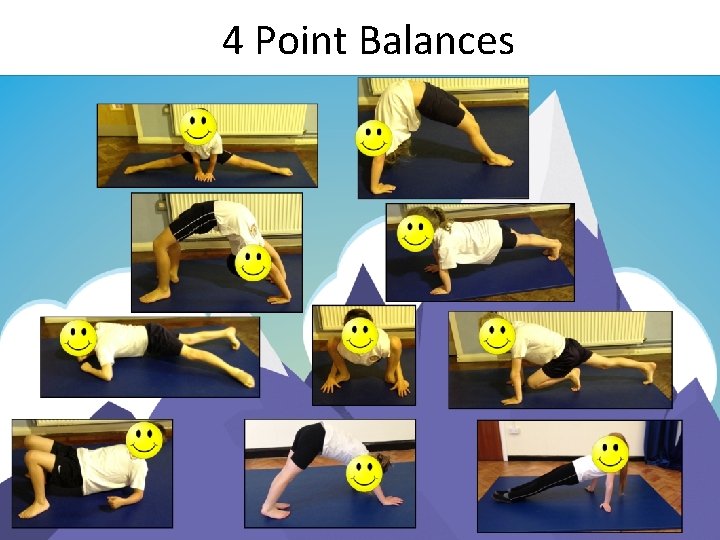 4 Point Balances